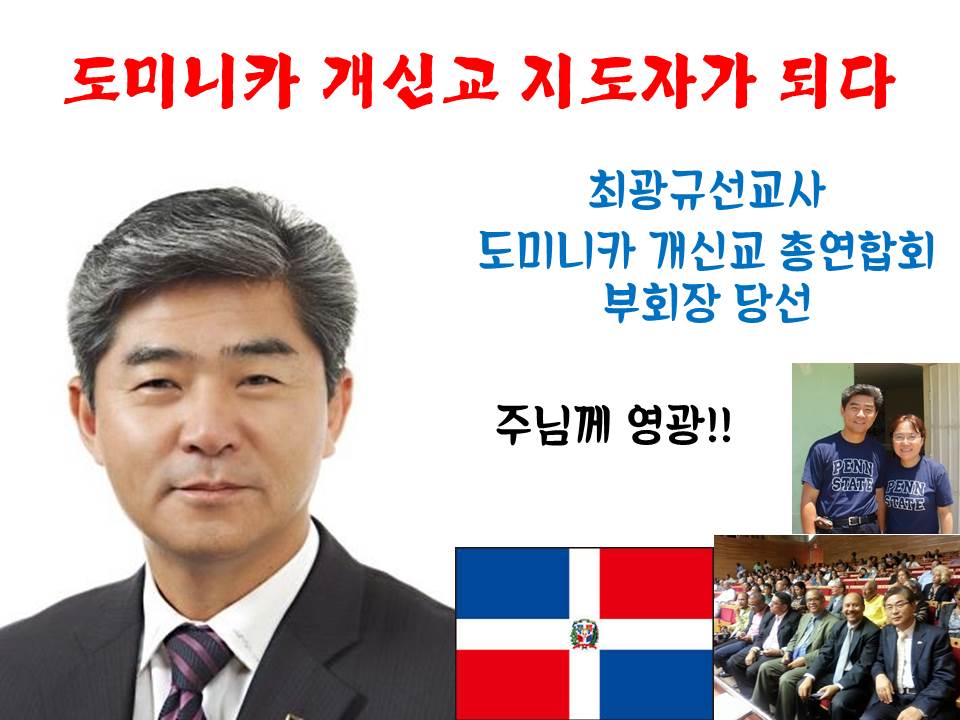 도미니카 개신교 지도자가 되다

최광규선교사
도미니카 개신교 총연합회
부회장 당선

주님께 영광!!

PENN STATE

PENN STATE